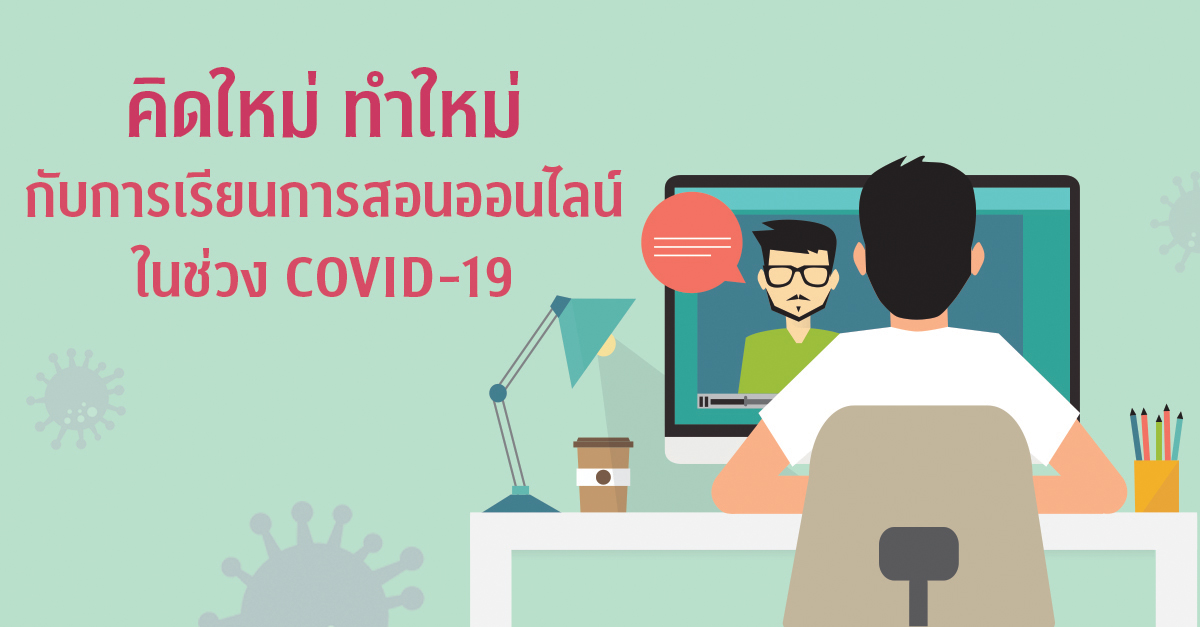 คิดใหม่ ทำใหม่
กับการเรียนการสอนออนไลน์
ในช่วง COVID-19